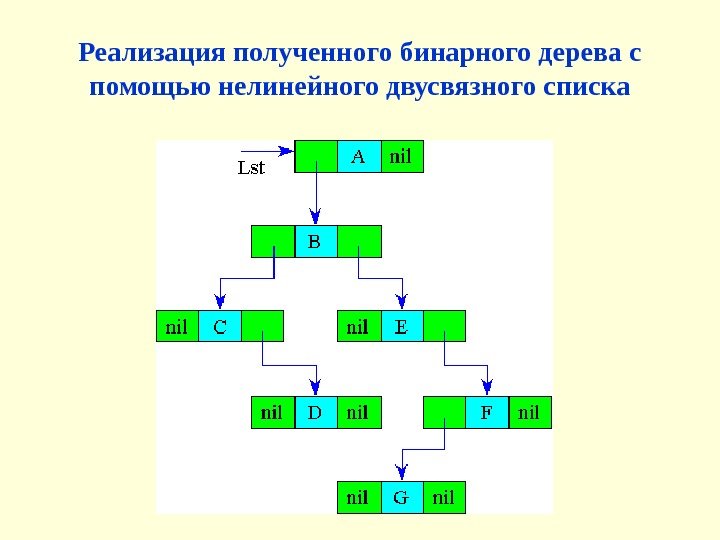 Реализация полученного бинарного дерева с помощью нелинейного двусвязного списка

Lst

A nil

B

nil C

nil E

nil D nil

F nil

nil G nil